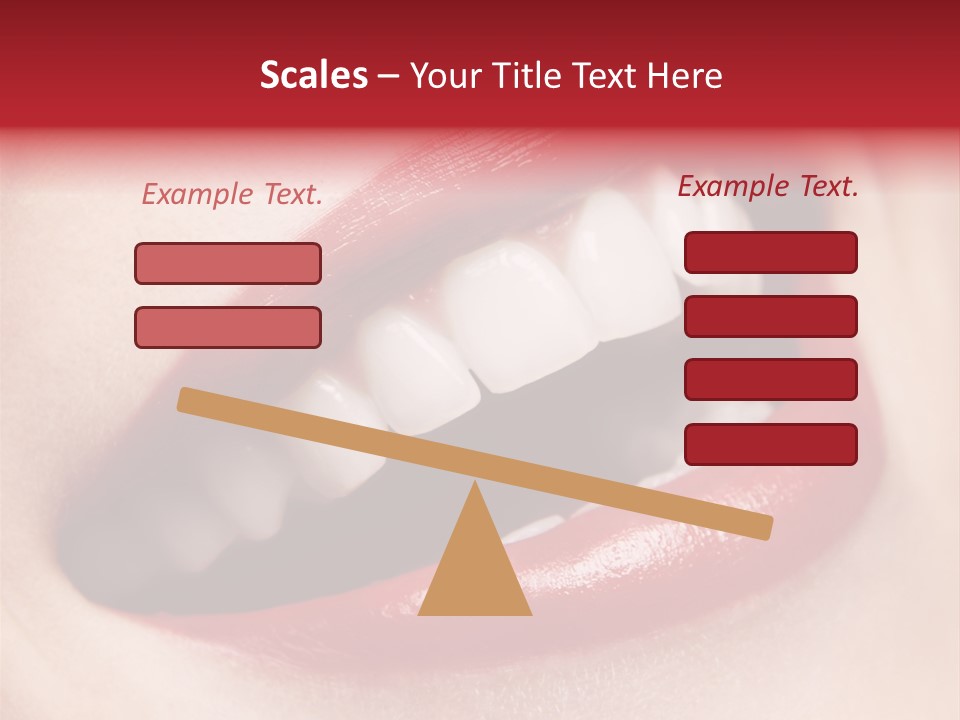 Scales – Your Title Text Here

Example Text.

Example Text.